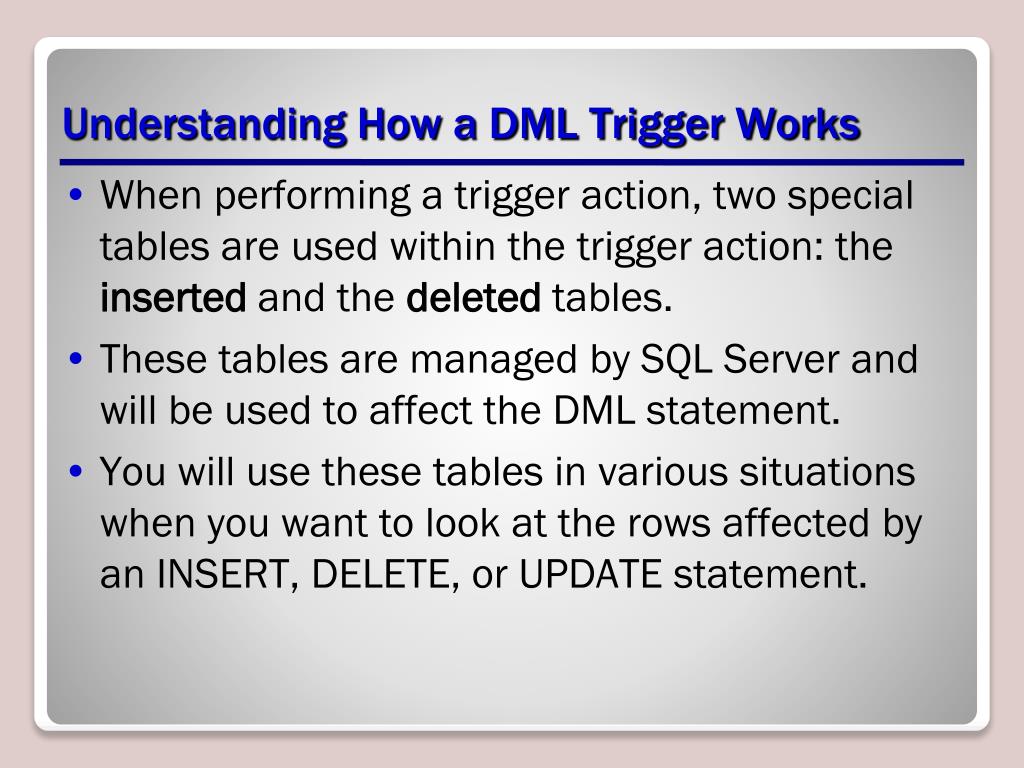 Understanding How a DML Trigger Works

• When performing a trigger action, two special tables are used within the trigger action: the inserted and the deleted tables.

• These tables are managed by SQL Server and will be used to affect the DML statement.

• You will use these tables in various situations when you want to look at the rows affected by an INSERT, DELETE, or UPDATE statement.